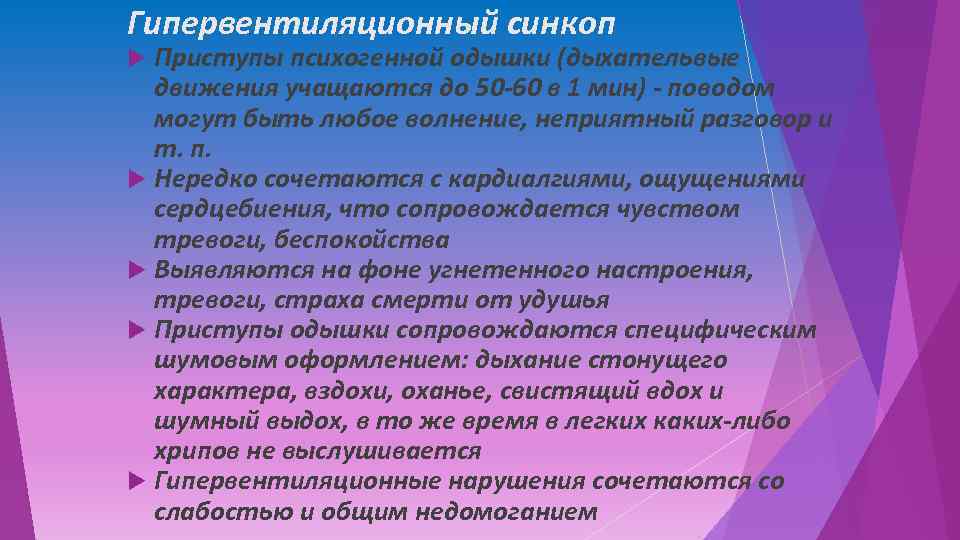 Гипервентиляционный синкоп

Приступы психогенной одышки (дыхательвые движения учащаются до 50-60 в 1 мин) - поводом могут быть любое волнение, неприятный разговор и т. п.

Нередко сочетаются с кардиалгиями, ощущениями сердцебиения, что сопровождается чувством тревоги, беспокойства

Выявляются на фоне угнетенного настроения, тревоги, страха смерти от удушья

Приступы одышки сопровождаются специфическим шумовым оформлением: дыхание стонущего характера, вздохи, оханье, свистящий вдох и шумный выдох, в то же время в легких каких-либо хрипов не выслушивается

Гипервентиляционные нарушения сочетаются со слабостью и общим недомоганием